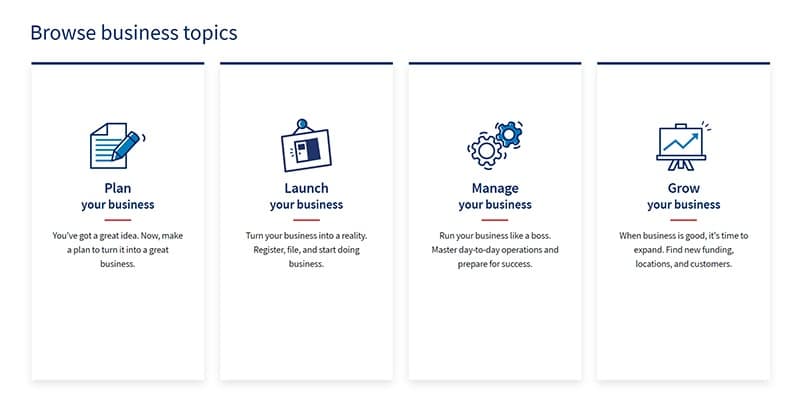 Browse business topics

Plan
your business

You've got a great idea. Now, make a plan to turn it into a great business.

Launch
your business

Turn your business into a reality. Register, file, and start doing business.

Manage
your business

Run your business like a boss. Master day-to-day operations and prepare for success.

Grow
your business

When business is good, it's time to expand. Find new funding, locations, and customers.